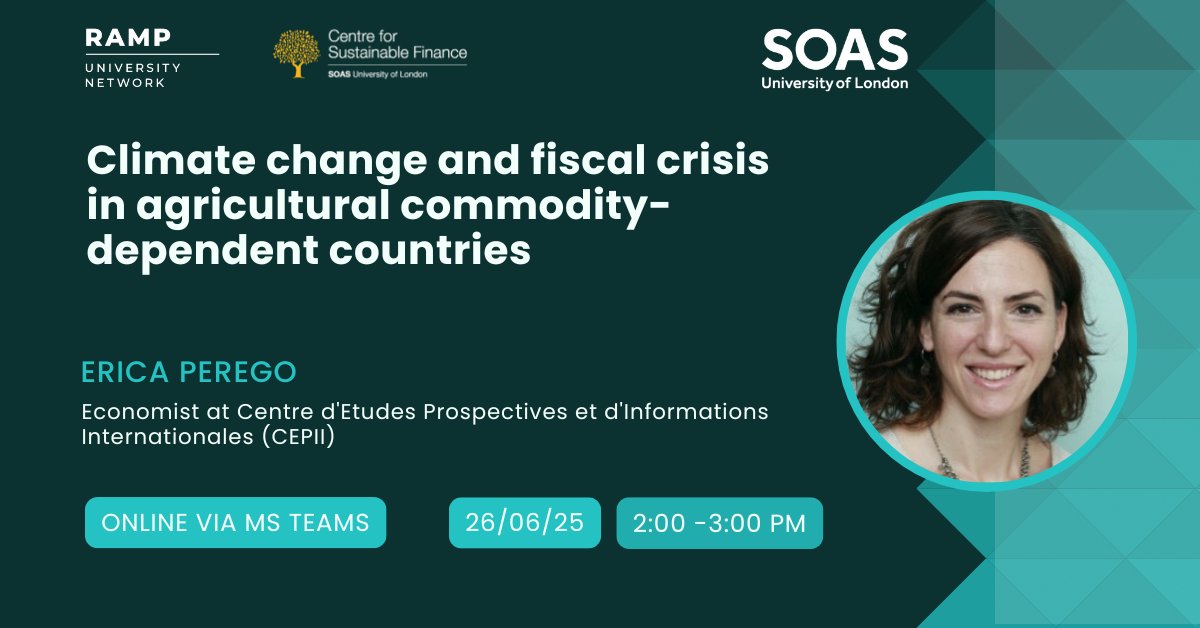 RAMP
UNIVERSITY NETWORK

Centre for Sustainable Finance
SOAS University of London

SOAS
University of London

Climate change and fiscal crisis in agricultural commodity-dependent countries

ERICA PEREGO

Economist at Centre d'Etudes Prospectives et d'Informations Internationales (CEPII)

ONLINE VIA MS TEAMS

26/06/25

2:00 -3:00 PM